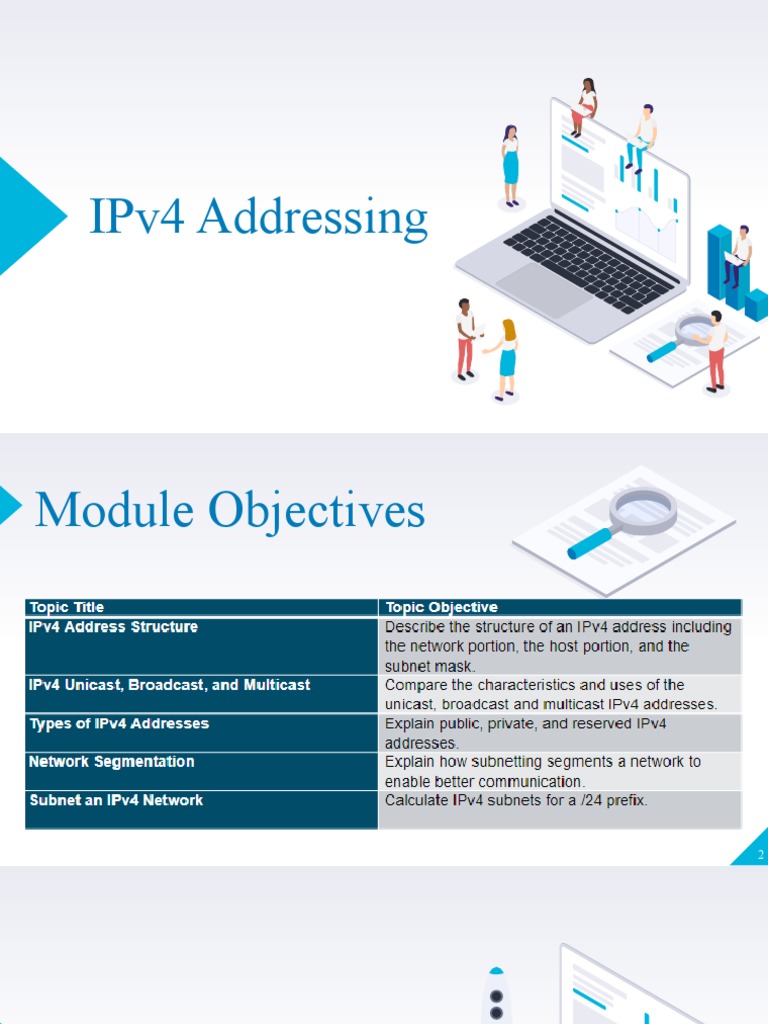 IPv4 Addressing

Module Objectives

| Topic Title | Topic Objective |
|---|---|
| IPv4 Address Structure | Describe the structure of an IPv4 address including the network portion, the host portion, and the subnet mask. |
| IPv4 Unicast, Broadcast, and Multicast | Compare the characteristics and uses of the unicast, broadcast and multicast IPv4 addresses. |
| Types of IPv4 Addresses | Explain public, private, and reserved IPv4 addresses. |
| Network Segmentation | Explain how subnetting segments a network to enable better communication. |
| Subnet an IPv4 Network | Calculate IPv4 subnets for a /24 prefix. |

2